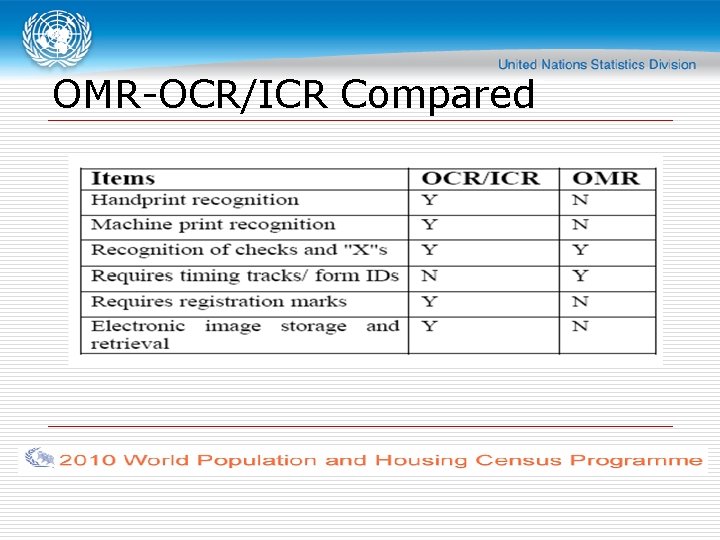 United Nations Statistics Division

OMR-OCR/ICR Compared

| Items | OCR/ICR | OMR |
|---|---|---|
| Handprint recognition | Y | N |
| Machine print recognition | Y | N |
| Recognition of checks and "X"s | Y | Y |
| Requires timing tracks/ form IDs | N | Y |
| Requires registration marks | Y | N |
| Electronic image storage and retrieval | Y | N |

2010 World Population and Housing Census Programme